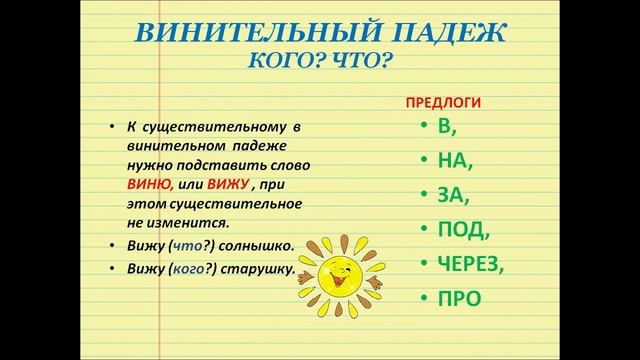 ВИНИТЕЛЬНЫЙ ПАДЕЖ
КОГО? ЧТО?

• К существительному в винительном падеже нужно подставить слово ВИНЮ, или ВИЖУ , при этом существительное не изменится.
• Вижу (что?) солнышко.
• Вижу (кого?) старушку.

ПРЕДЛОГИ
• В,
• НА,
• ЗА,
• ПОД,
• ЧЕРЕЗ,
• ПРО